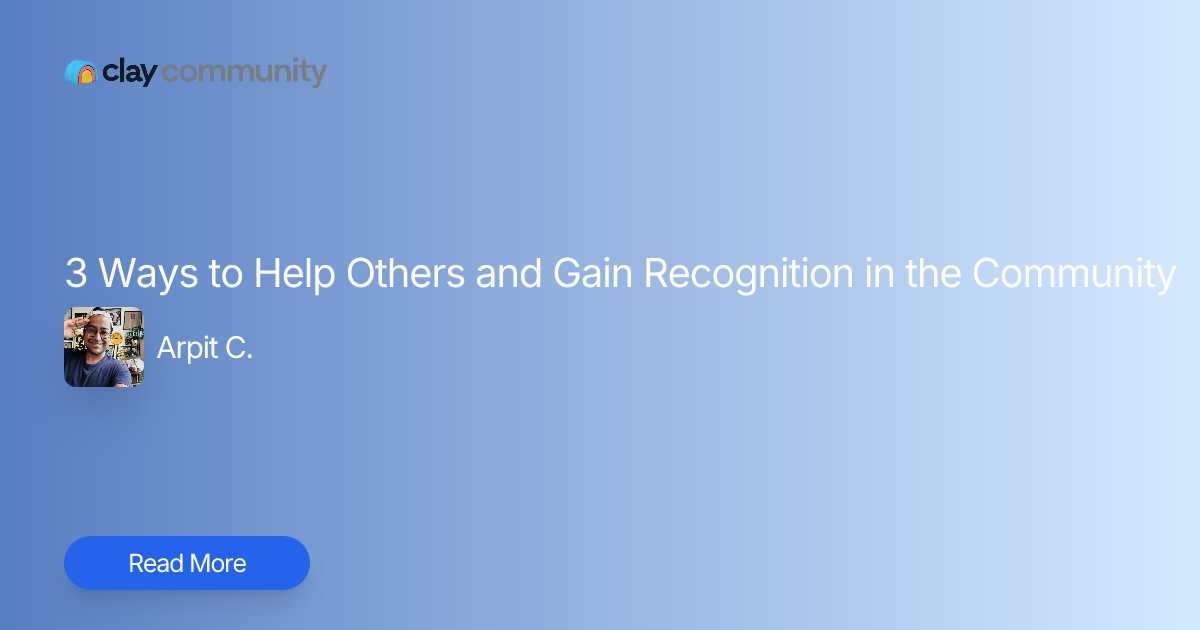 clay community

3 Ways to Help Others and Gain Recognition in the Community

Arpit C.

Read More